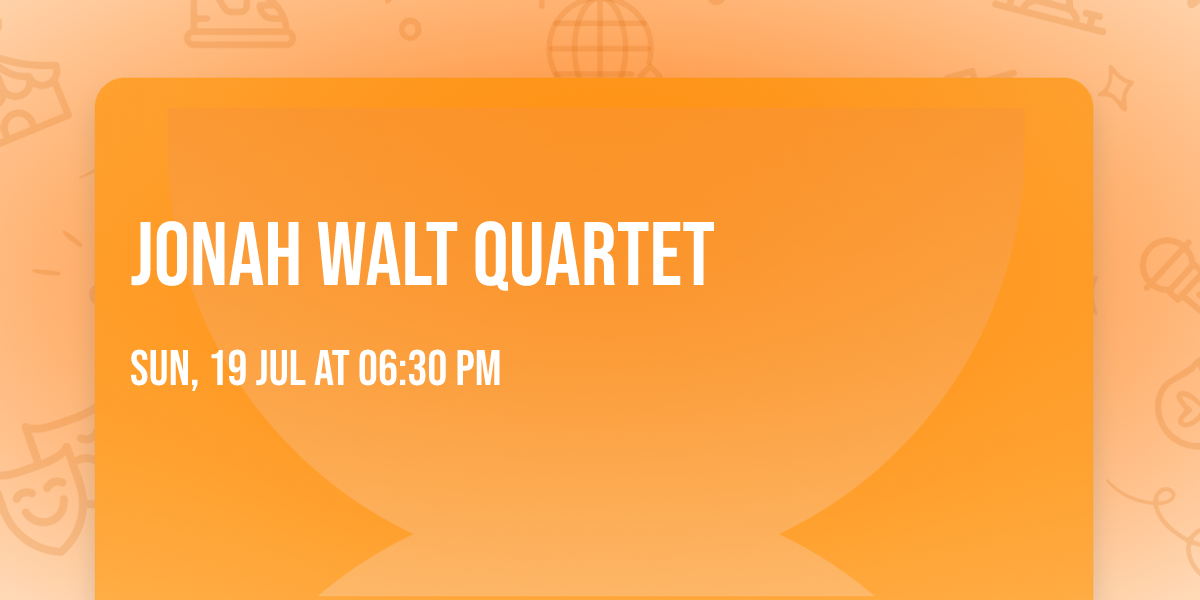 JONAH WALT QUARTET

SUN, 19 JUL AT 06:30 PM